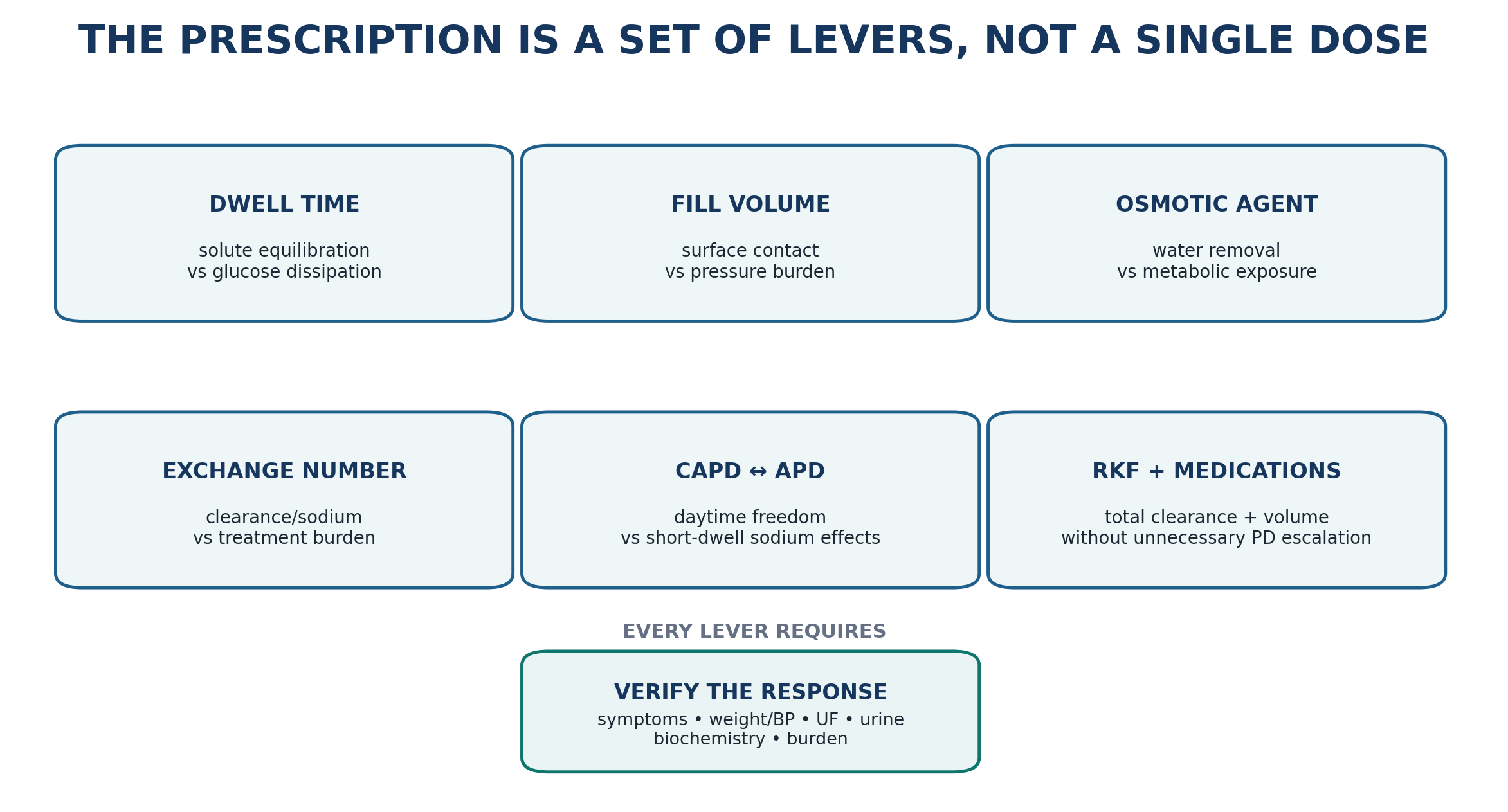 THE PRESCRIPTION IS A SET OF LEVERS, NOT A SINGLE DOSE

DWELL TIME
solute equilibration vs glucose dissipation

FILL VOLUME
surface contact vs pressure burden

OSMOTIC AGENT
water removal vs metabolic exposure

EXCHANGE NUMBER
clearance/sodium vs treatment burden

CAPD ↔ APD
daytime freedom vs short-dwell sodium effects

RKF + MEDICATIONS
total clearance + volume without unnecessary PD escalation

EVERY LEVER REQUIRES

VERIFY THE RESPONSE
symptoms • weight/BP • UF • urine biochemistry • burden